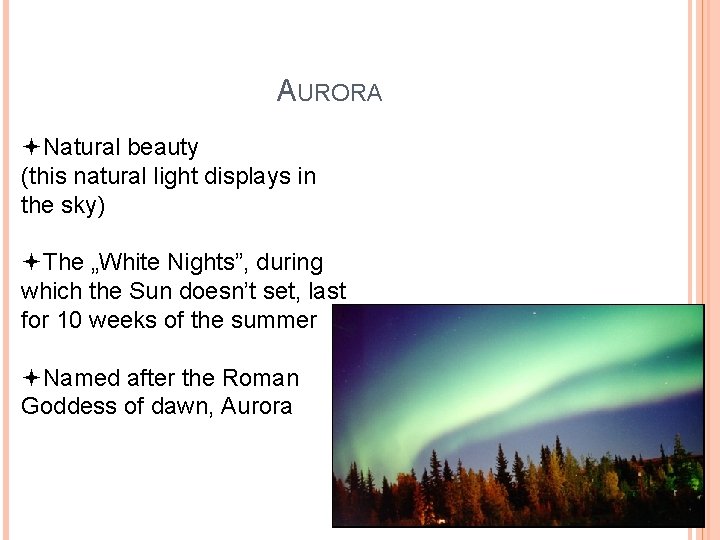 AURORA

Natural beauty
(this natural light displays in the sky)

The „White Nights”, during which the Sun doesn’t set, last for 10 weeks of the summer

Named after the Roman Goddess of dawn, Aurora